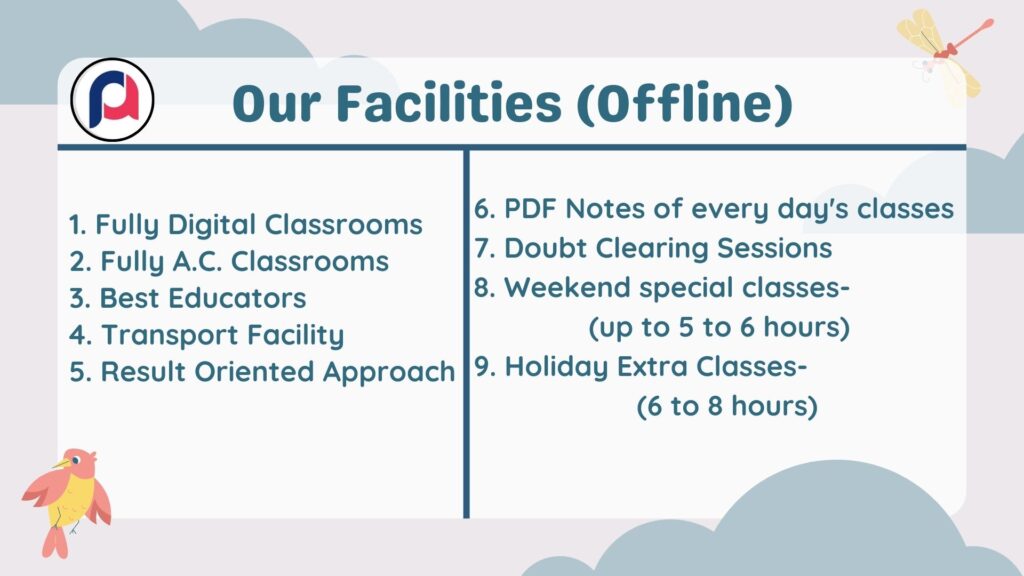 Our Facilities (Offline)

1. Fully Digital Classrooms
2. Fully A.C. Classrooms
3. Best Educators
4. Transport Facility
5. Result Oriented Approach

6. PDF Notes of every day's classes
7. Doubt Clearing Sessions
8. Weekend special classes- (up to 5 to 6 hours)
9. Holiday Extra Classes- (6 to 8 hours)